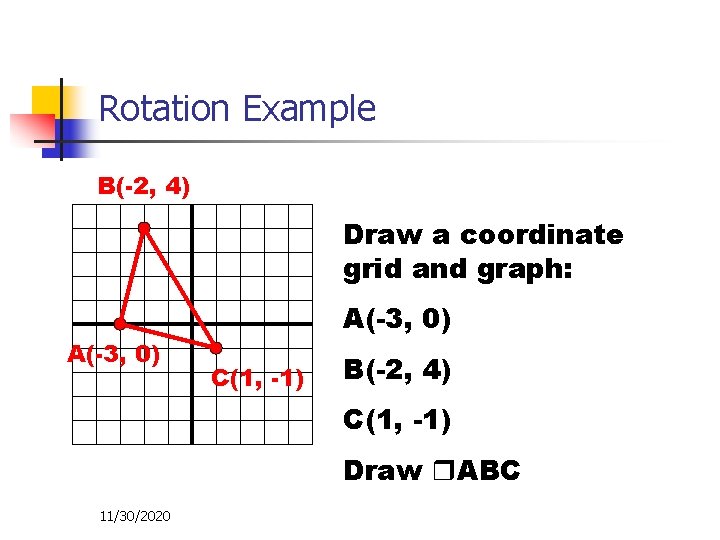 Rotation Example

B(-2, 4)

A(-3, 0)

C(1, -1)

Draw a coordinate grid and graph:

A(-3, 0)

B(-2, 4)

C(1, -1)

Draw ❒ABC

11/30/2020